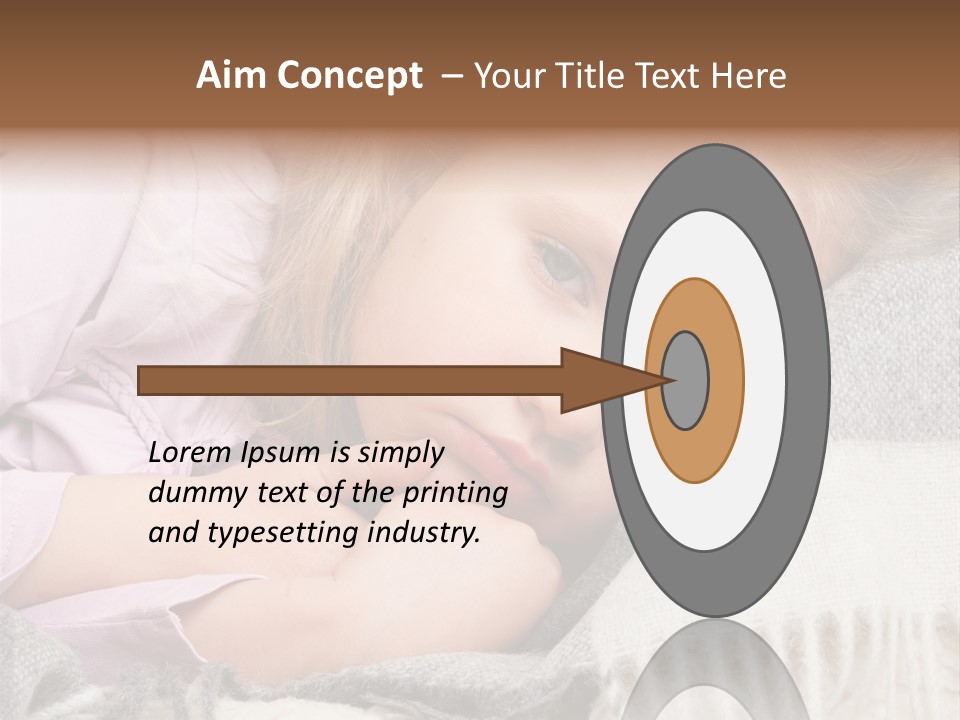 Aim Concept – Your Title Text Here

Lorem Ipsum is simply dummy text of the printing and typesetting industry.